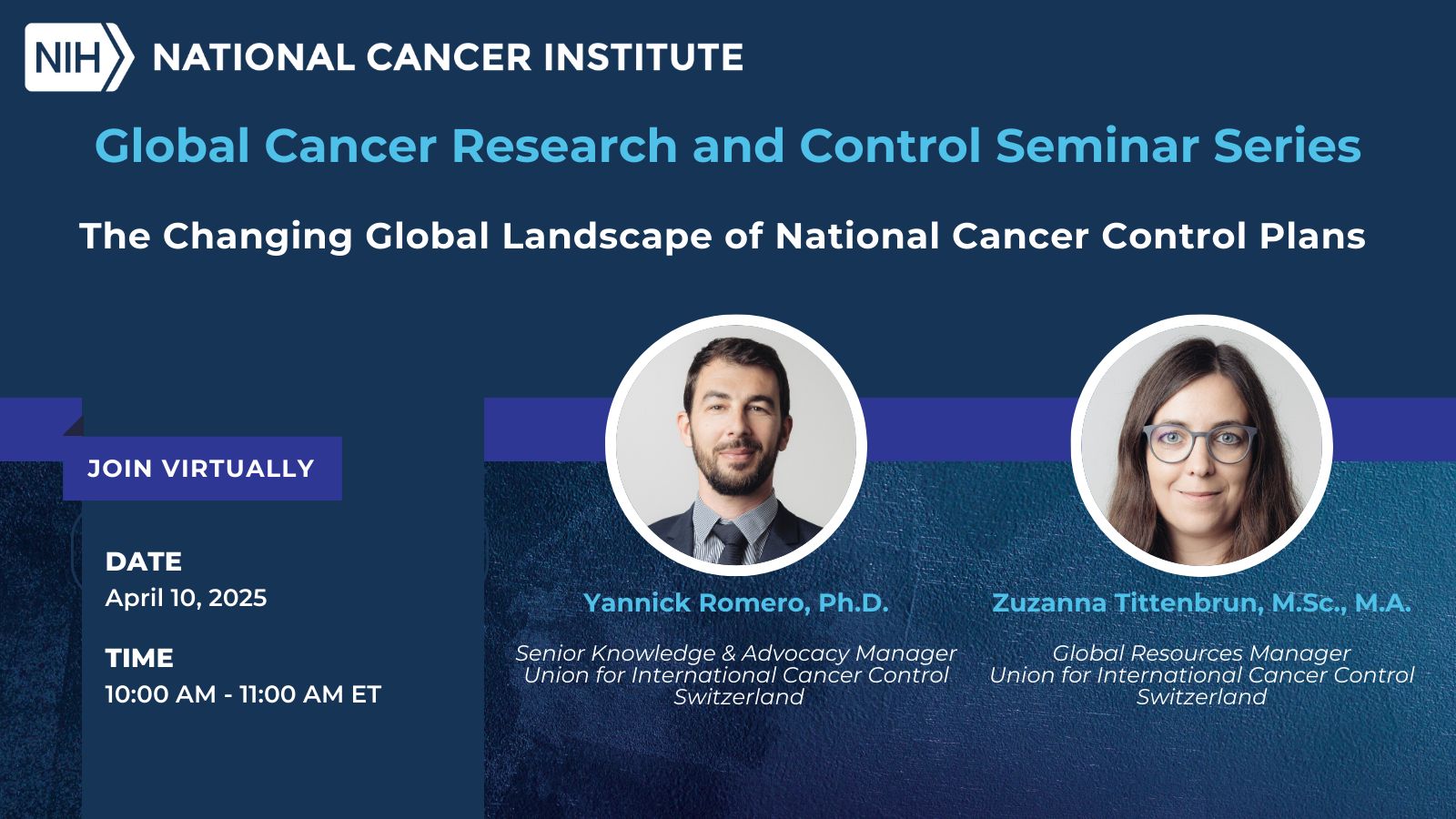 NIH NATIONAL CANCER INSTITUTE

Global Cancer Research and Control Seminar Series

The Changing Global Landscape of National Cancer Control Plans

JOIN VIRTUALLY

DATE
April 10, 2025

TIME
10:00 AM - 11:00 AM ET

Yannick Romero, Ph.D.

Senior Knowledge & Advocacy Manager
Union for International Cancer Control
Switzerland

Zuzanna Tittenbrun, M.Sc., M.A.

Global Resources Manager
Union for International Cancer Control
Switzerland